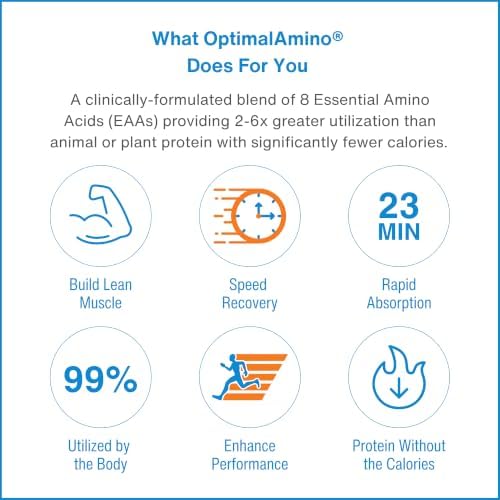 What OptimalAmino®
Does For You

A clinically-formulated blend of 8 Essential Amino Acids (EAAs) providing 2-6x greater utilization than animal or plant protein with significantly fewer calories.

Build Lean Muscle

Speed Recovery

23 MIN

Rapid Absorption

99%

Utilized by the Body

Enhance Performance

Protein Without the Calories